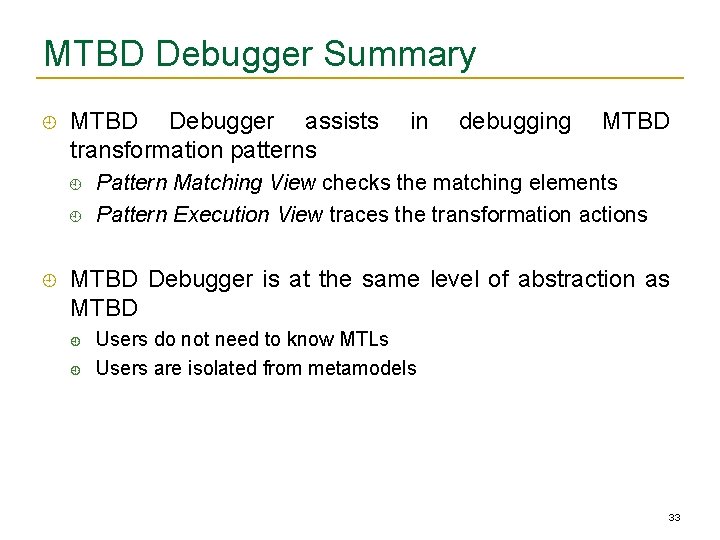 MTBD Debugger Summary

MTBD Debugger assists in debugging MTBD transformation patterns

Pattern Matching View checks the matching elements

Pattern Execution View traces the transformation actions

MTBD Debugger is at the same level of abstraction as MTBD

Users do not need to know MTLs

Users are isolated from metamodels

33